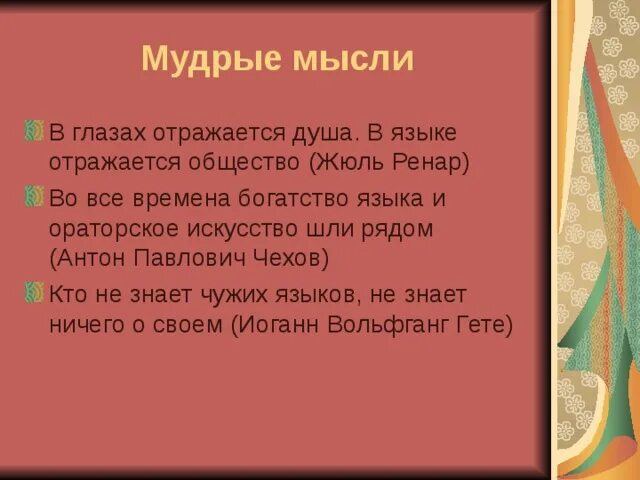 Мудрые мысли

В глазах отражается душа. В языке отражается общество (Жюль Ренар)

Во все времена богатство языка и ораторское искусство шли рядом (Антон Павлович Чехов)

Кто не знает чужих языков, не знает ничего о своем (Иоганн Вольфганг Гете)